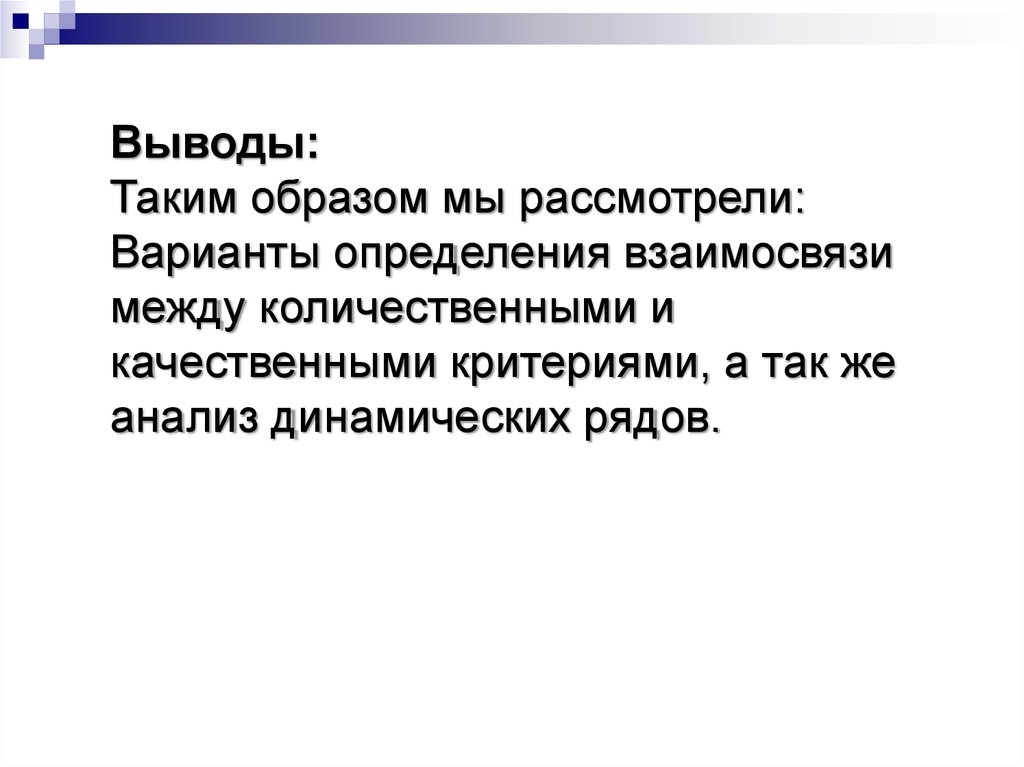 Выводы:
Таким образом мы рассмотрели:
Варианты определения взаимосвязи между количественными и качественными критериями, а так же анализ динамических рядов.